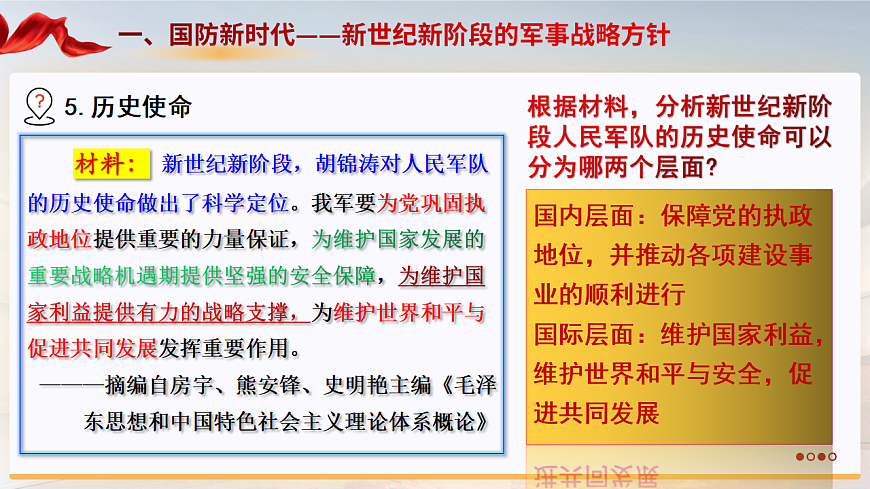 一、国防新时代——新世纪新阶段的军事战略方针

5. 历史使命

材料：新世纪新阶段，胡锦涛对人民军队的历史使命做出了科学定位。我军要为党巩固执政地位提供重要的力量保证，为维护国家发展的重要战略机遇期提供坚强的安全保障，为维护国家利益提供有力的战略支撑，为维护世界和平与促进共同发展发挥重要作用。

———摘编自房宇、熊安锋、史明艳主编《毛泽东思想和中国特色社会主义理论体系概论》

根据材料，分析新世纪新阶段人民军队的历史使命可以分为哪两个层面？

国内层面：保障党的执政地位，并推动各项建设事业的顺利进行
国际层面：维护国家利益，维护世界和平与安全，促进共同发展